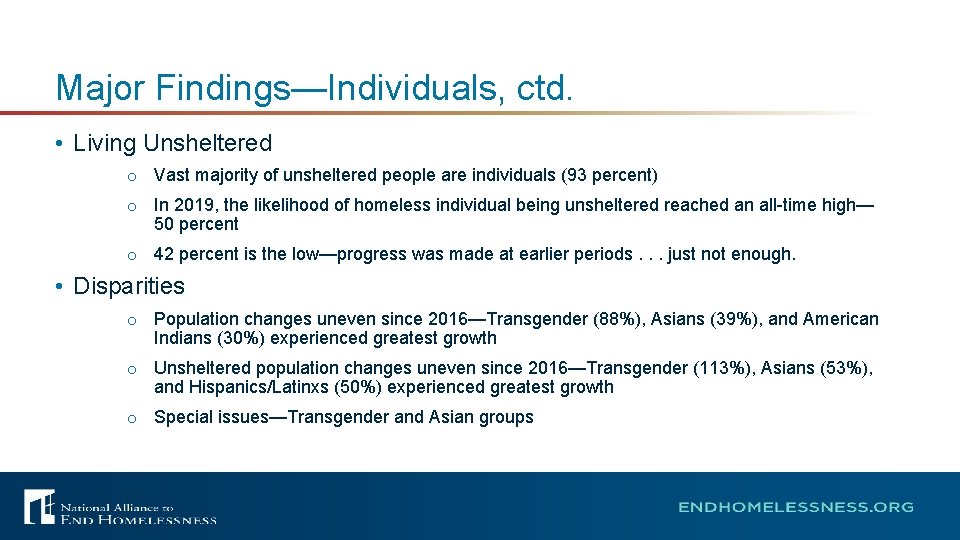 Major Findings—Individuals, ctd.

• Living Unsheltered

o Vast majority of unsheltered people are individuals (93 percent)

o In 2019, the likelihood of homeless individual being unsheltered reached an all-time high—50 percent

o 42 percent is the low—progress was made at earlier periods . . . just not enough.

• Disparities

o Population changes uneven since 2016—Transgender (88%), Asians (39%), and American Indians (30%) experienced greatest growth

o Unsheltered population changes uneven since 2016—Transgender (113%), Asians (53%), and Hispanics/Latinxs (50%) experienced greatest growth

o Special issues—Transgender and Asian groups

National Alliance to
END HOMELESSNESS

ENDHOMELESSNESS.ORG